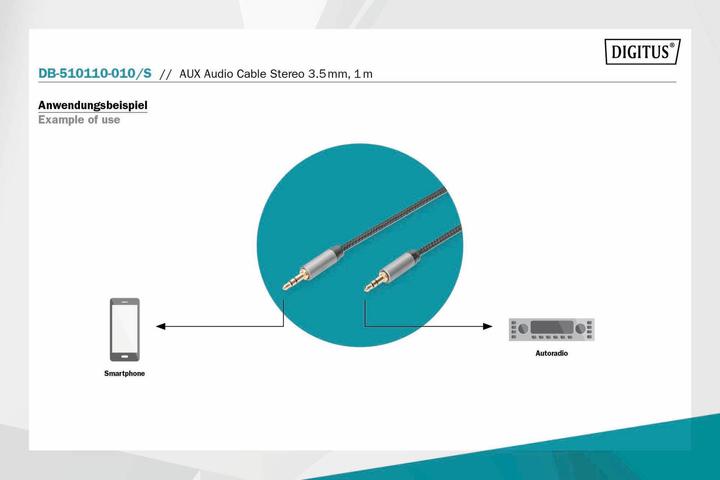 DIGITUS®

DB-510110-010/S // AUX Audio Cable Stereo 3.5 mm, 1 m

Anwendungsbeispiel
Example of use

Smartphone

Autoradio